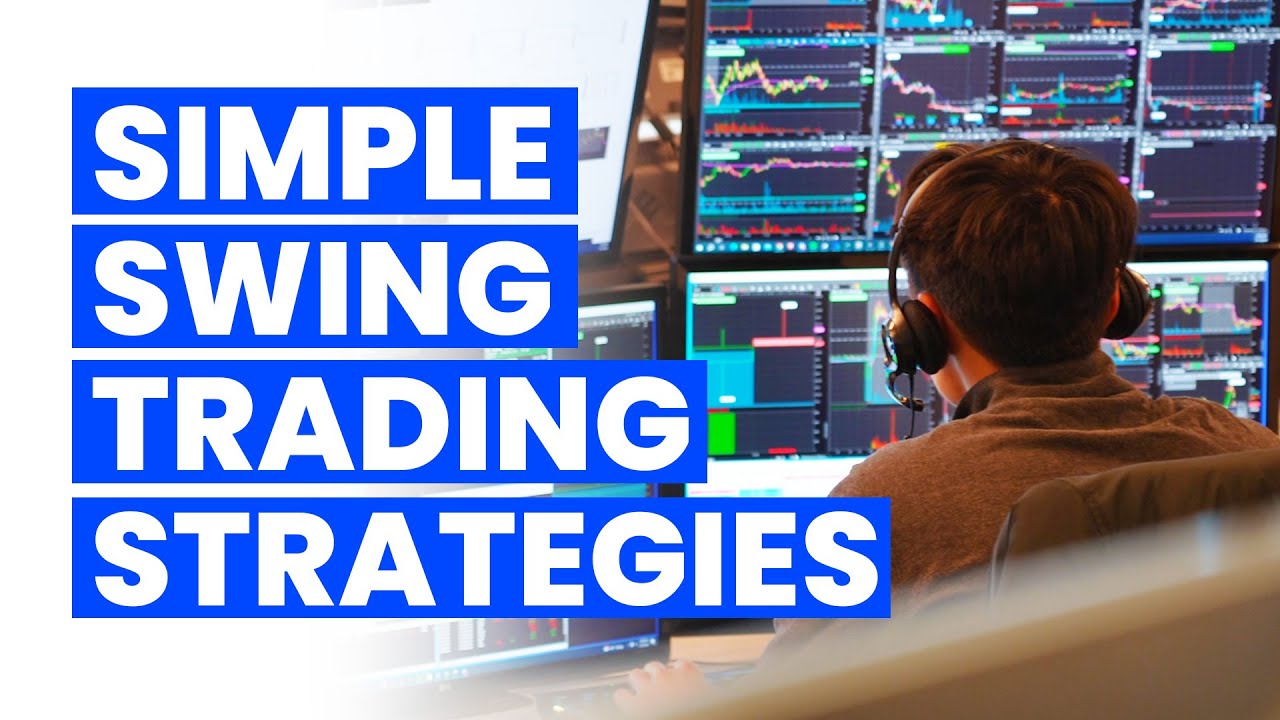 SIMPLE
SWING
TRADING
STRATEGIES